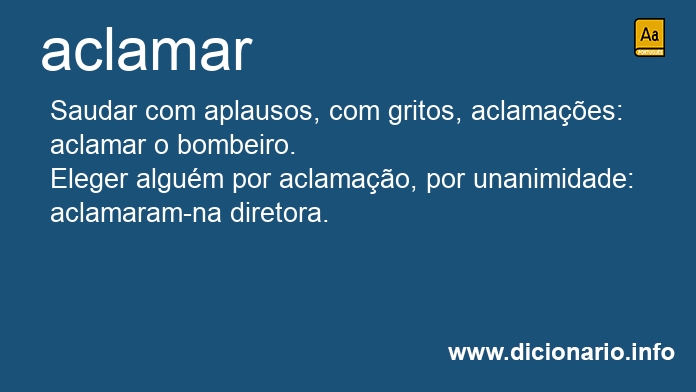 aclamar

Aa
PORTUGUÊS

Saudar com aplausos, com gritos, aclamações: aclamar o bombeiro.
Eleger alguém por aclamação, por unanimidade: aclamaram-na diretora.

www.dicionario.info